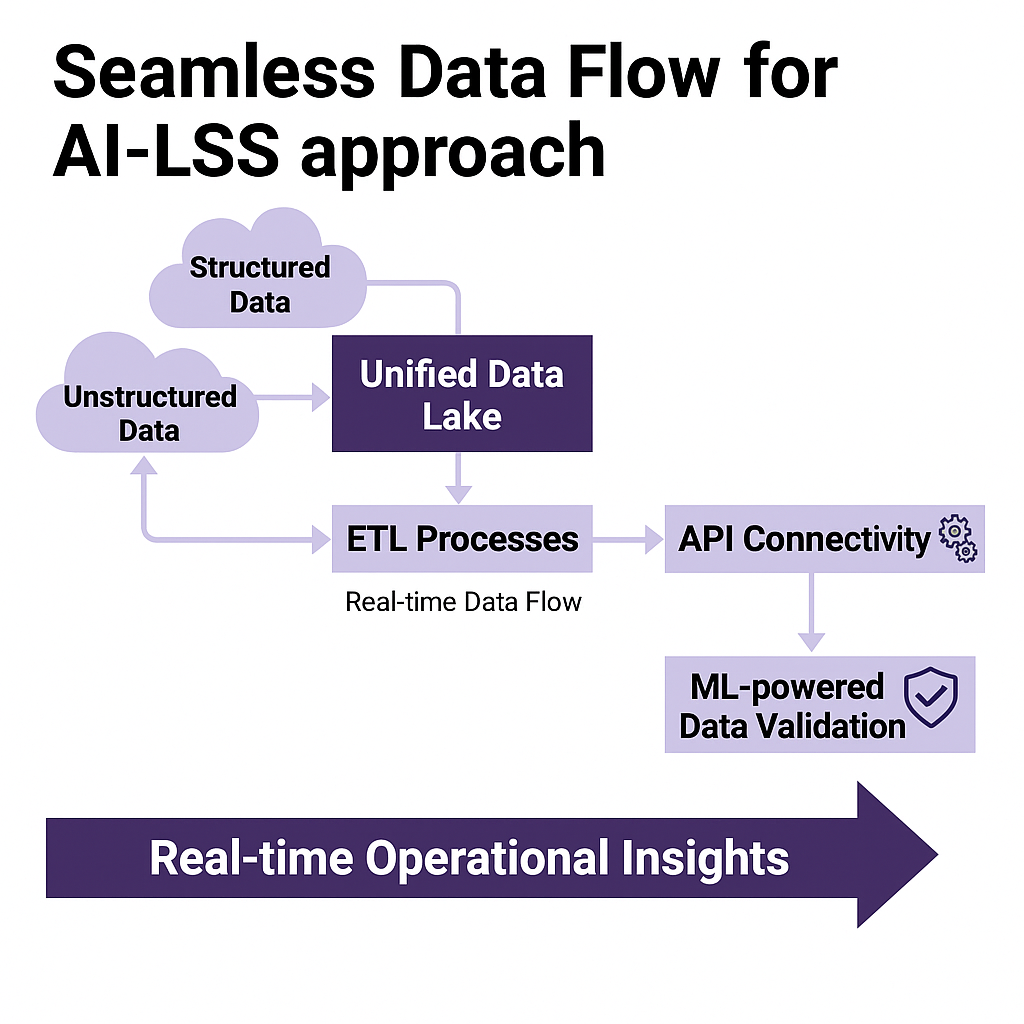 Seamless Data Flow for AI-LSS approach

Structured Data

Unstructured Data

Unified Data Lake

ETL Processes

Real-time Data Flow

API Connectivity

ML-powered Data Validation

Real-time Operational Insights